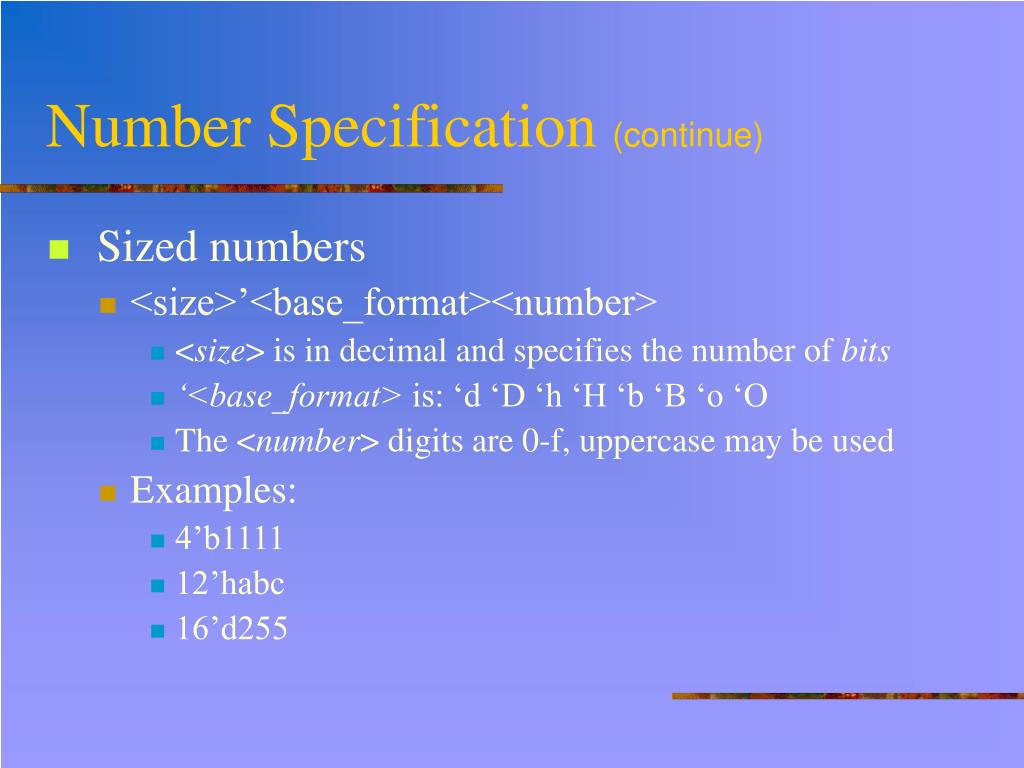 Number Specification (continue)

Sized numbers

<size>’<base_format><number>

<size> is in decimal and specifies the number of bits

‘<base_format> is: ‘d ‘D ‘h ‘H ‘b ‘B ‘o ‘O

The <number> digits are 0-f, uppercase may be used

Examples:

4’b1111

12’habc

16’d255